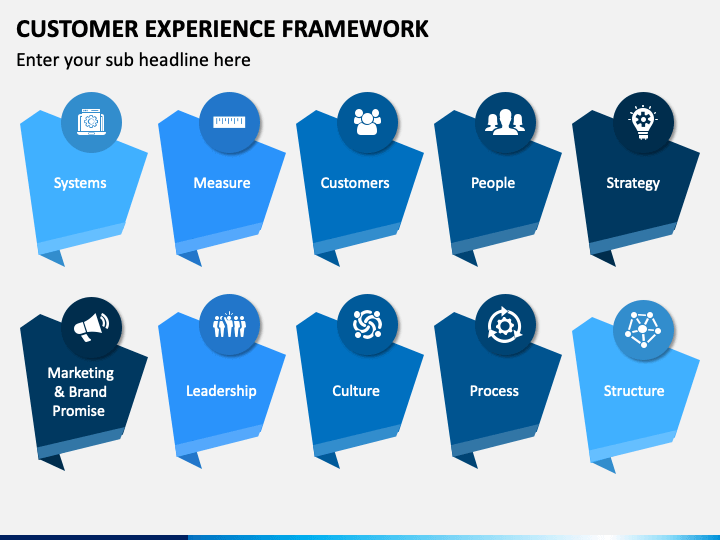 CUSTOMER EXPERIENCE FRAMEWORK

Enter your sub headline here

Systems

Measure

Customers

People

Strategy

Marketing & Brand Promise

Leadership

Culture

Process

Structure